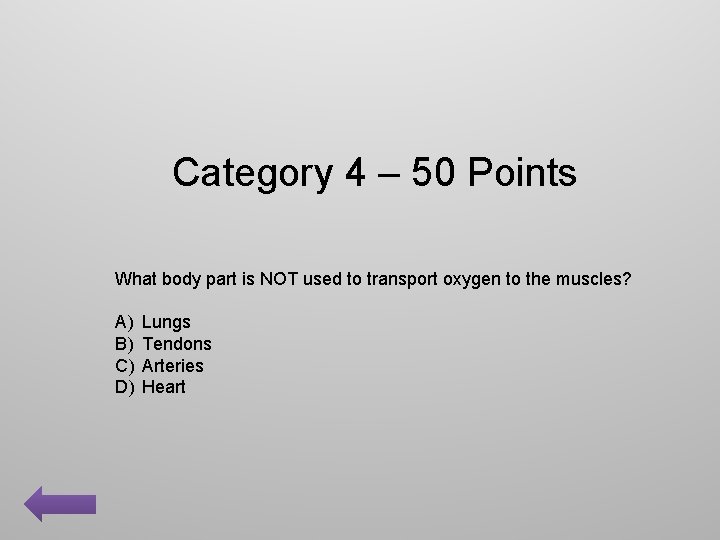 Category 4 – 50 Points

What body part is NOT used to transport oxygen to the muscles?

A) Lungs
B) Tendons
C) Arteries
D) Heart